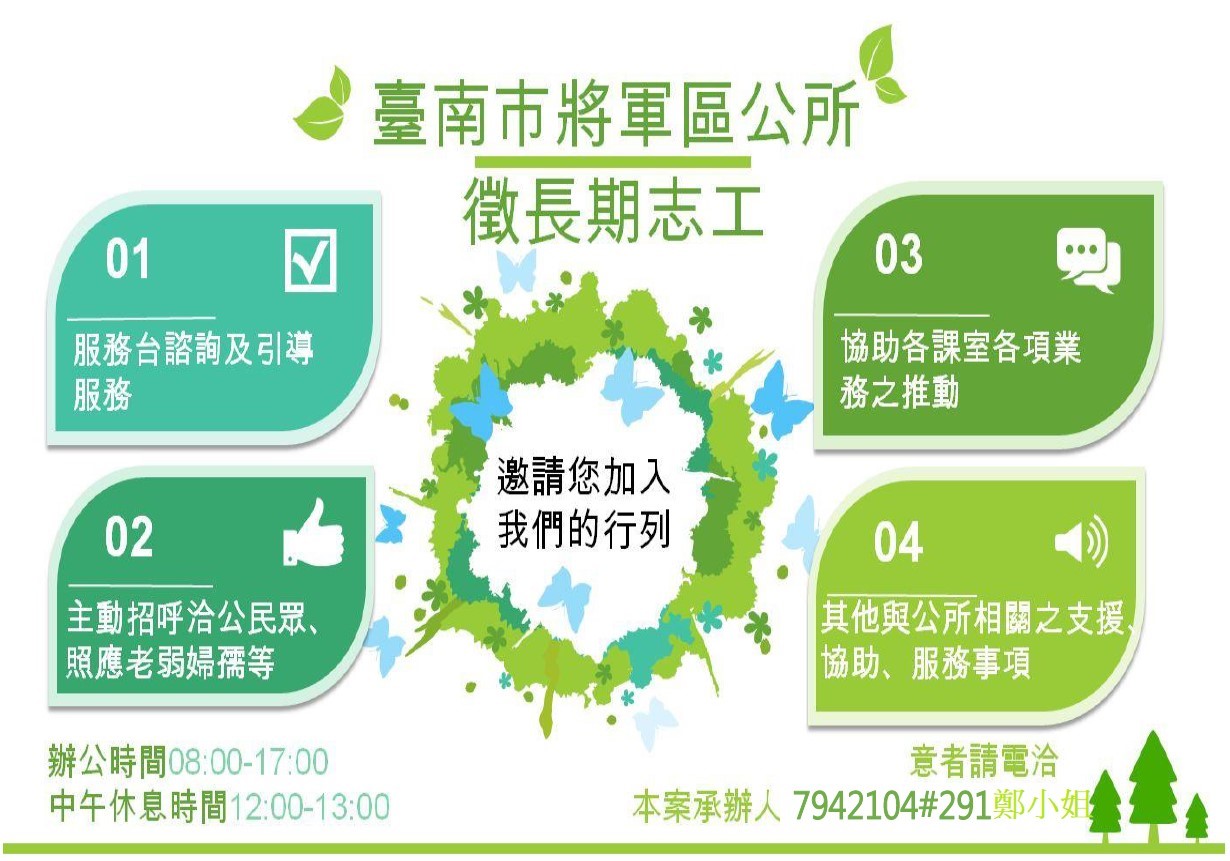 臺南市將軍區公所

徵長期志工

01

服務台諮詢及引導服務

02

主動招呼洽公民眾、照應老弱婦孺等

邀請您加入我們的行列

03

協助各課室各項業務之推動

04

其他與公所相關之支援、協助、服務事項

辦公時間08:00-17:00
中午休息時間12:00-13:00

意者請電洽
本案承辦人 7942104#291鄭小姐